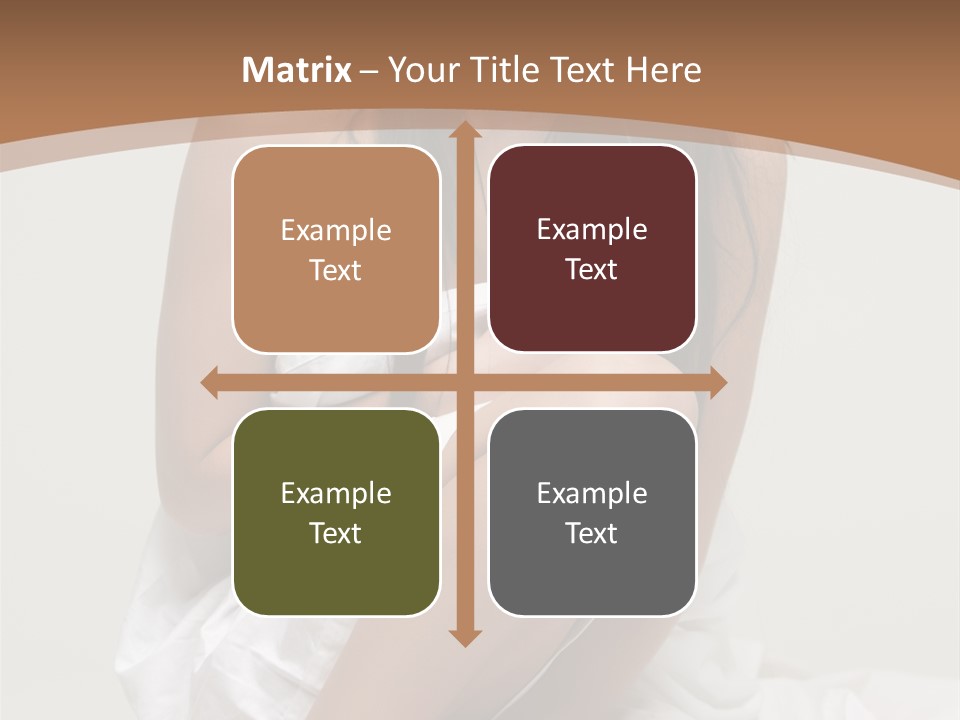 Matrix – Your Title Text Here

Example Text

Example Text

Example Text

Example Text